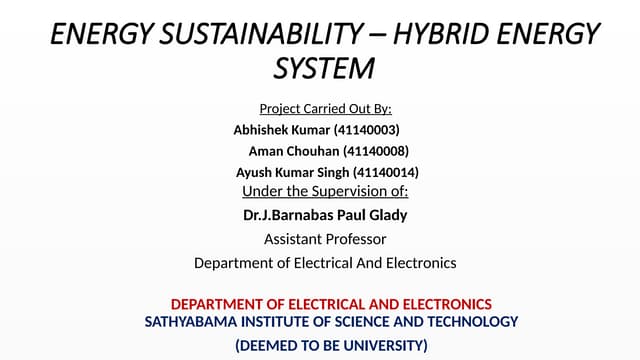 ENERGY SUSTAINABILITY – HYBRID ENERGY SYSTEM

Project Carried Out By:

Abhishek Kumar (41140003)

Aman Chouhan (41140008)

Ayush Kumar Singh (41140014)

Under the Supervision of:

Dr.J.Barnabas Paul Glady

Assistant Professor

Department of Electrical And Electronics

DEPARTMENT OF ELECTRICAL AND ELECTRONICS

SATHYABAMA INSTITUTE OF SCIENCE AND TECHNOLOGY

(DEEMED TO BE UNIVERSITY)